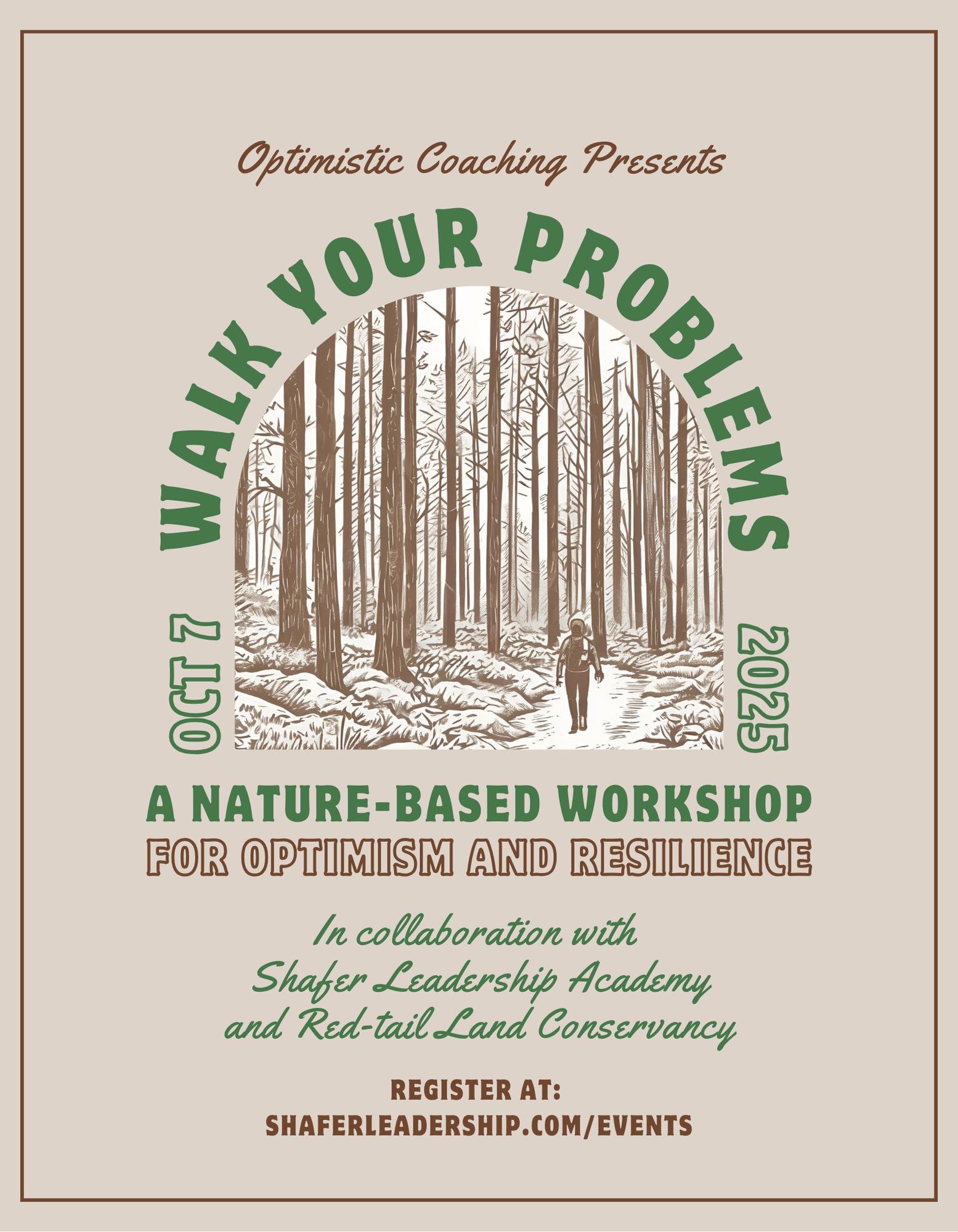 Optimistic Coaching Presents

WALK YOUR PROBLEMS

OCT 7

2025

A NATURE-BASED WORKSHOP
FOR OPTIMISM AND RESILIENCE

In collaboration with
Shafer Leadership Academy
and Red-tail Land Conservancy

REGISTER AT:
SHAFERLEADERSHIP.COM/EVENTS